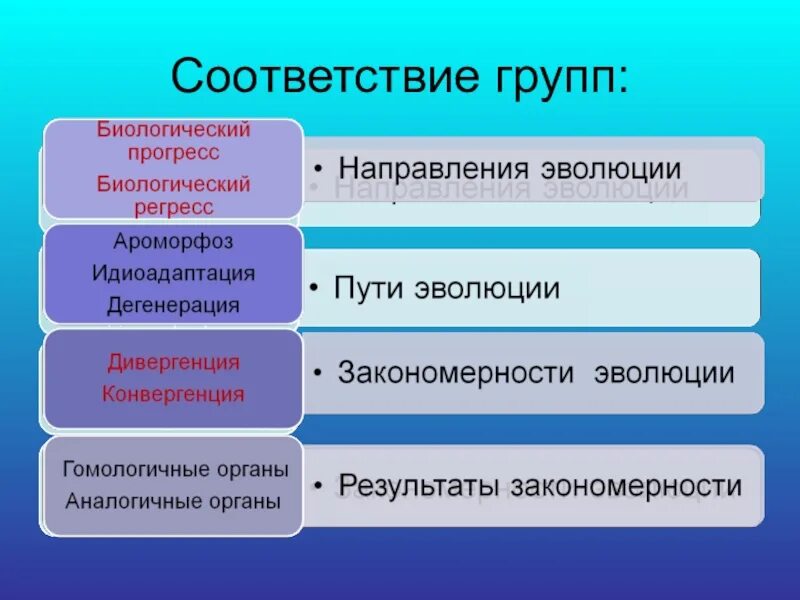 Соответствие групп:

Биологический прогресс
Биологический регресс

• Направления эволюции

• Направления эволюции

Ароморфоз
Идиоадаптация
Дегенерация

• Пути эволюции

Дивергенция
Конвергенция

• Закономерности эволюции

Гомологичные органы
Аналогичные органы

• Результаты закономерности